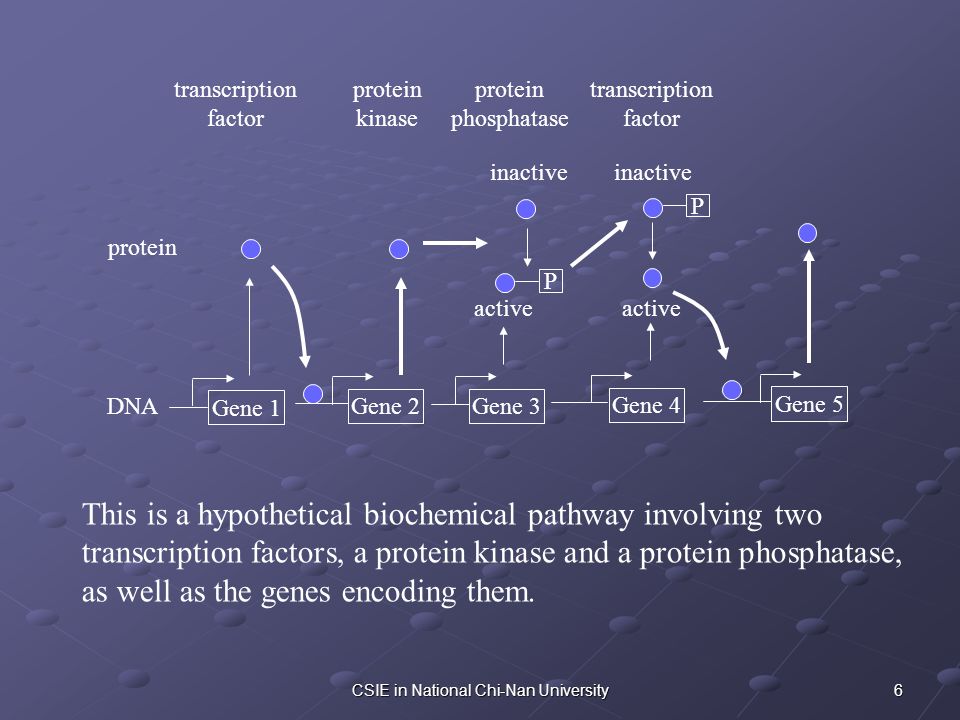 transcription factor

protein kinase

protein phosphatase

transcription factor

inactive

inactive

P

protein

P

active

active

DNA

Gene 1

Gene 2

Gene 3

Gene 4

Gene 5

This is a hypothetical biochemical pathway involving two transcription factors, a protein kinase and a protein phosphatase, as well as the genes encoding them.

CSIE in National Chi-Nan University

6